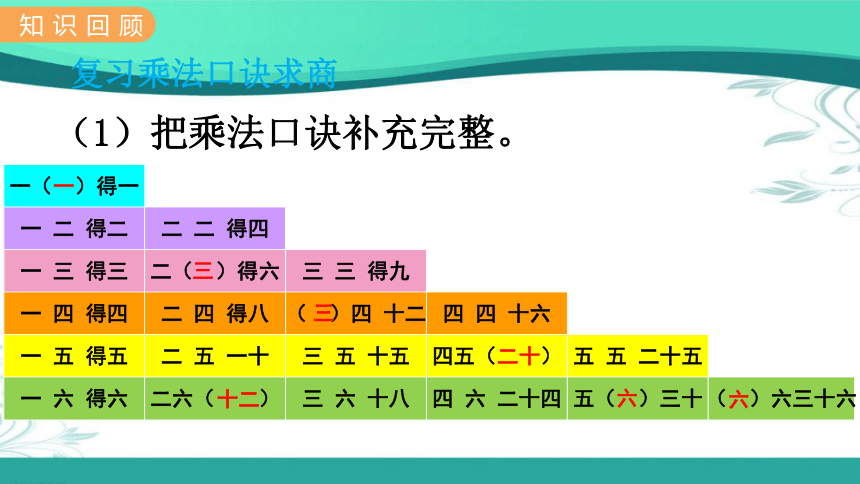 知识回顾

复习乘法口诀求商

（1）把乘法口诀补充完整。

| | | | | | |
|---|---|---|---|---|---|
| 一（一）得一 | | | | | |
| 一 二 得二 | 二 二 得四 | | | | |
| 一 三 得三 | 二（三）得六 | 三 三 得九 | | | |
| 一 四 得四 | 二 四 得八 | （三）四 十二 | 四 四 十六 | | |
| 一 五 得五 | 二 五 一十 | 三 五 十五 | 四五（二十） | 五 五 二十五 | |
| 一 六 得六 | 二六（十二） | 三 六 十八 | 四 六 二十四 | 五（六）三十 | （六）六三十六 |